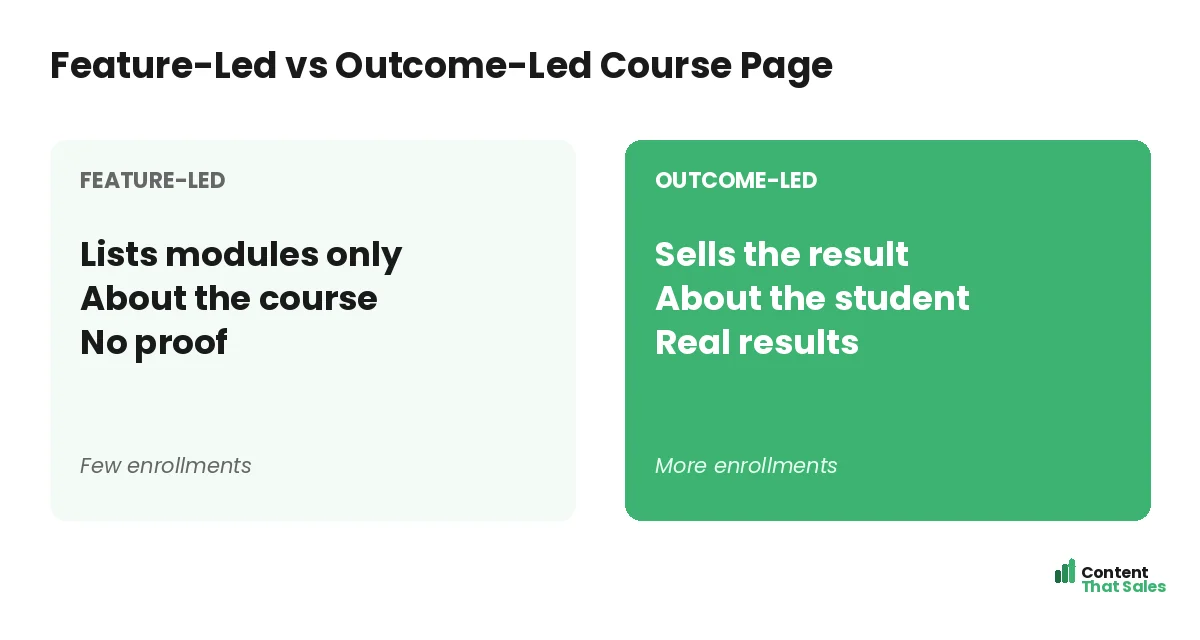 Feature-Led vs Outcome-Led Course Page

FEATURE-LED

Lists modules only
About the course
No proof

Few enrollments

OUTCOME-LED

Sells the result
About the student
Real results

More enrollments

Content
That Sales